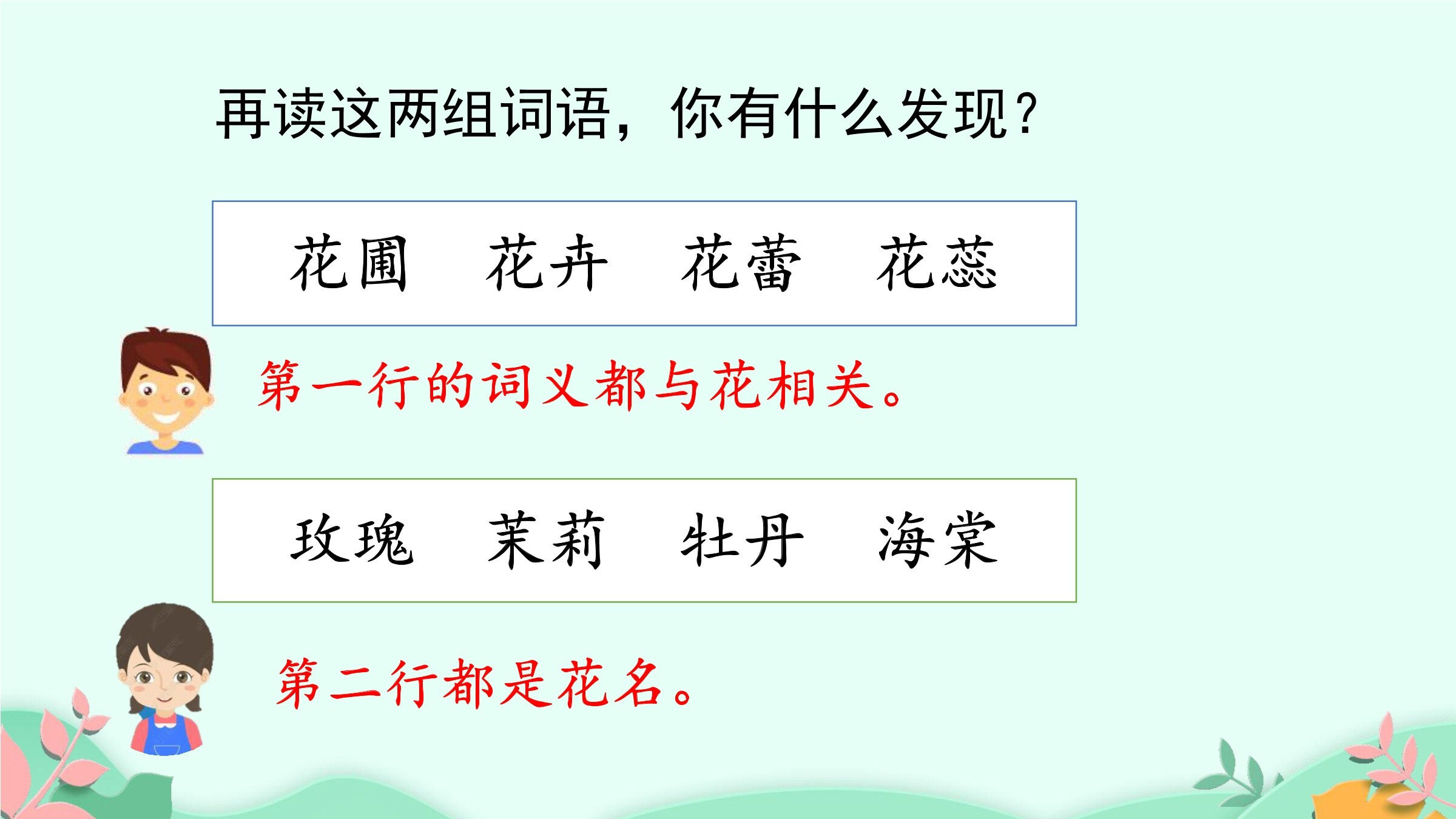 再读这两组词语，你有什么发现？

花圃　花卉　花蕾　花蕊

第一行的词义都与花相关。

玫瑰　茉莉　牡丹　海棠

第二行都是花名。